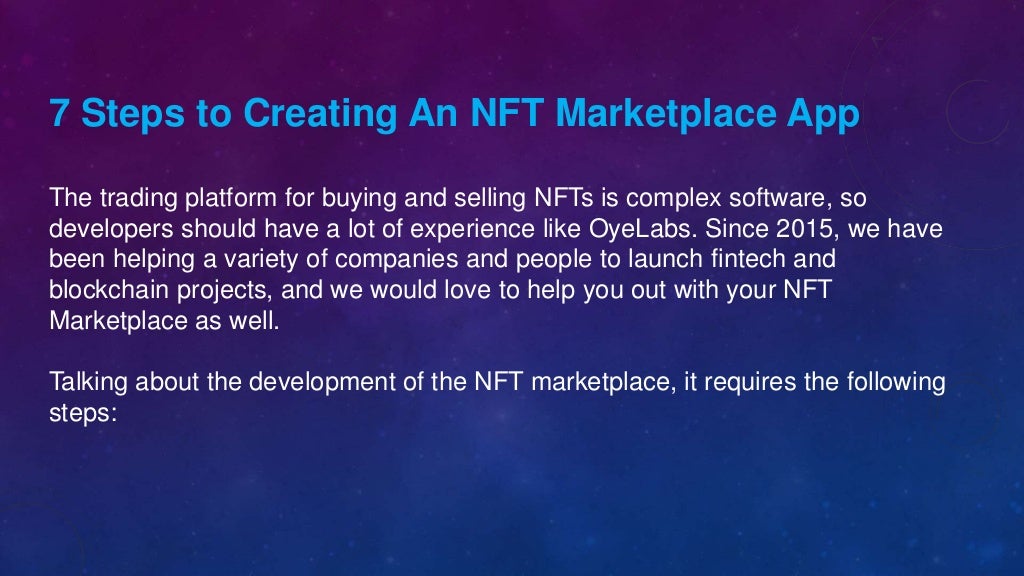 7 Steps to Creating An NFT Marketplace App

The trading platform for buying and selling NFTs is complex software, so developers should have a lot of experience like OyeLabs. Since 2015, we have been helping a variety of companies and people to launch fintech and blockchain projects, and we would love to help you out with your NFT Marketplace as well.

Talking about the development of the NFT marketplace, it requires the following steps: